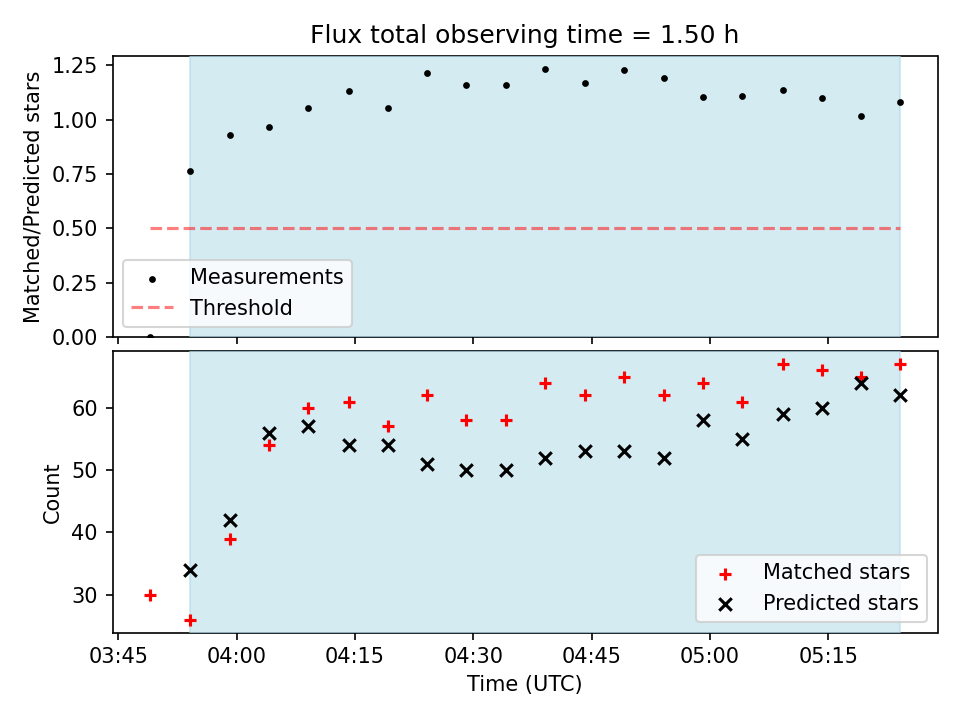 Flux total observing time = 1.50 h

Matched/Predicted stars

1.25
1.00
0.75
0.50
0.25
0.00

Measurements
Threshold

Count

60
50
40
30

Matched stars
Predicted stars

03:45
04:00
04:15
04:30
04:45
05:00
05:15

Time (UTC)